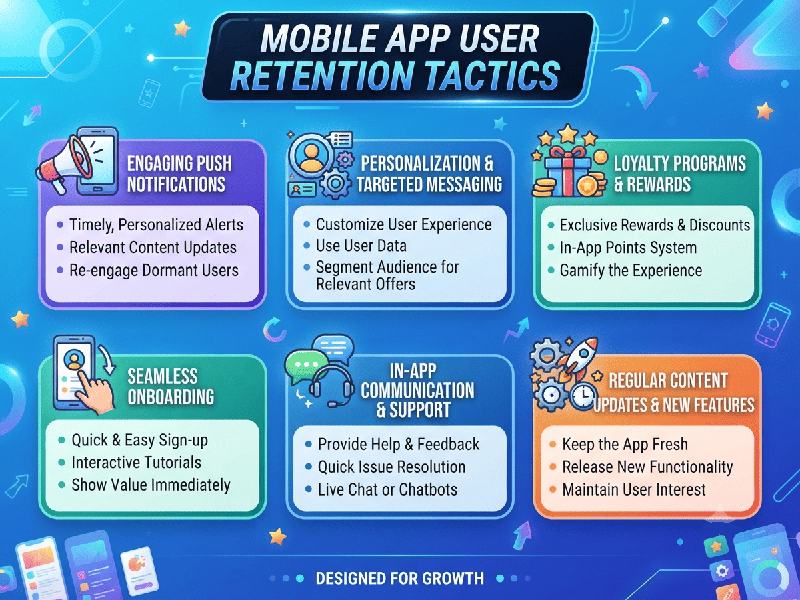 MOBILE APP USER RETENTION TACTICS

ENGAGING PUSH NOTIFICATIONS

- Timely, Personalized Alerts
- Relevant Content Updates
- Re-engage Dormant Users

PERSONALIZATION & TARGETED MESSAGING

- Customize User Experience
- Use User Data
- Segment Audience for Relevant Offers

LOYALTY PROGRAMS & REWARDS

- Exclusive Rewards & Discounts
- In-App Points System
- Gamify the Experience

SEAMLESS ONBOARDING

- Quick & Easy Sign-up
- Interactive Tutorials
- Show Value Immediately

IN-APP COMMUNICATION & SUPPORT

- Provide Help & Feedback
- Quick Issue Resolution
- Live Chat or Chatbots

REGULAR CONTENT UPDATES & NEW FEATURES

- Keep the App Fresh
- Release New Functionality
- Maintain User Interest

DESIGNED FOR GROWTH